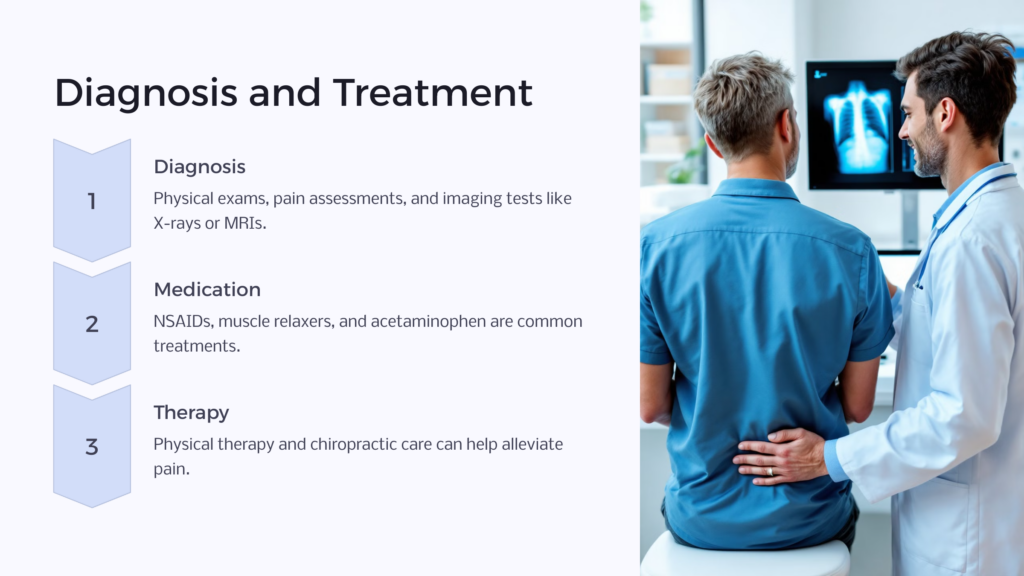 Diagnosis and Treatment

1

Diagnosis

Physical exams, pain assessments, and imaging tests like X-rays or MRIs.

2

Medication

NSAIDs, muscle relaxers, and acetaminophen are common treatments.

3

Therapy

Physical therapy and chiropractic care can help alleviate pain.